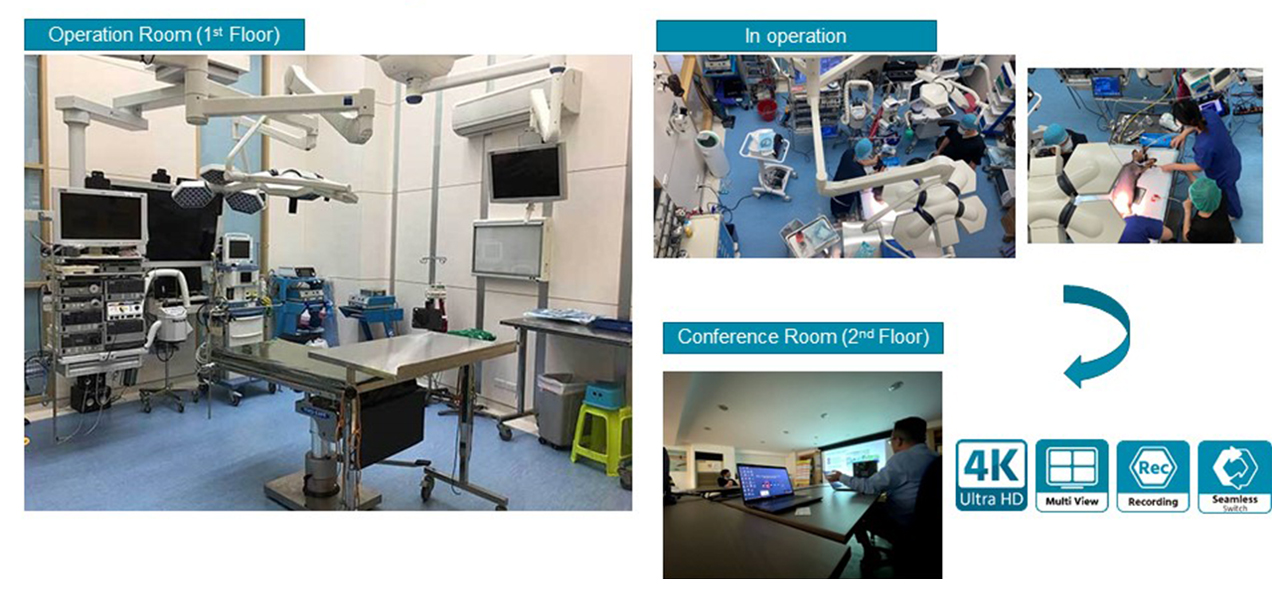 Operation Room (1st Floor)

In operation

Conference Room (2nd Floor)

4K Ultra HD

Multi View

Rec Recording

Seamless Switch